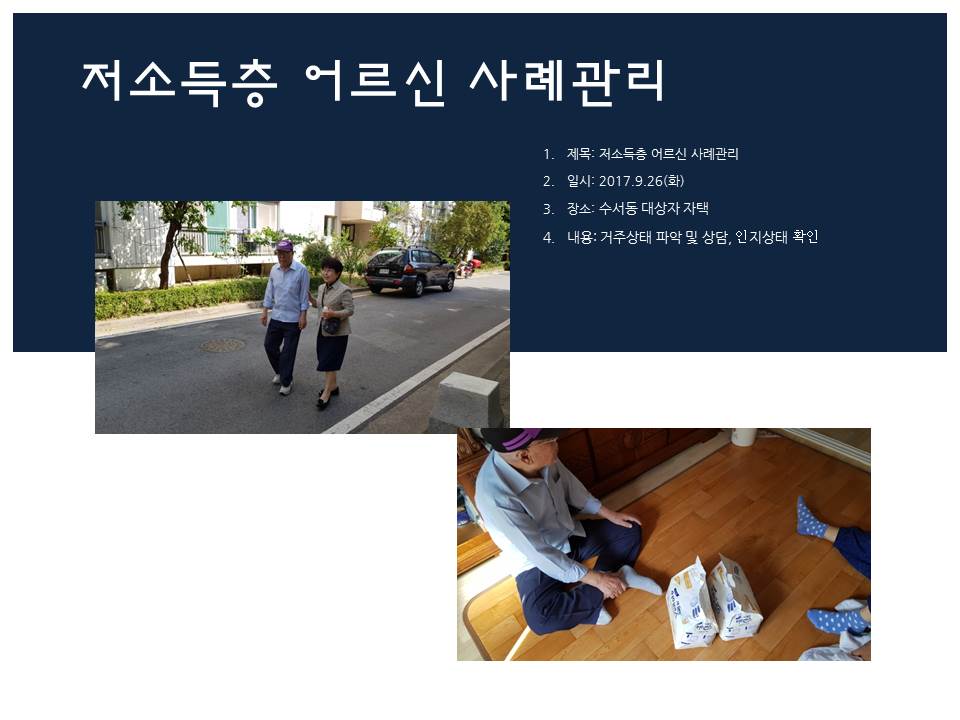 저소득층 어르신 사례관리

1. 제목: 저소득층 어르신 사례관리
2. 일시: 2017.9.26(화)
3. 장소: 수서동 대상자 자택
4. 내용: 거주상태 파악 및 상담, 인지상태 확인